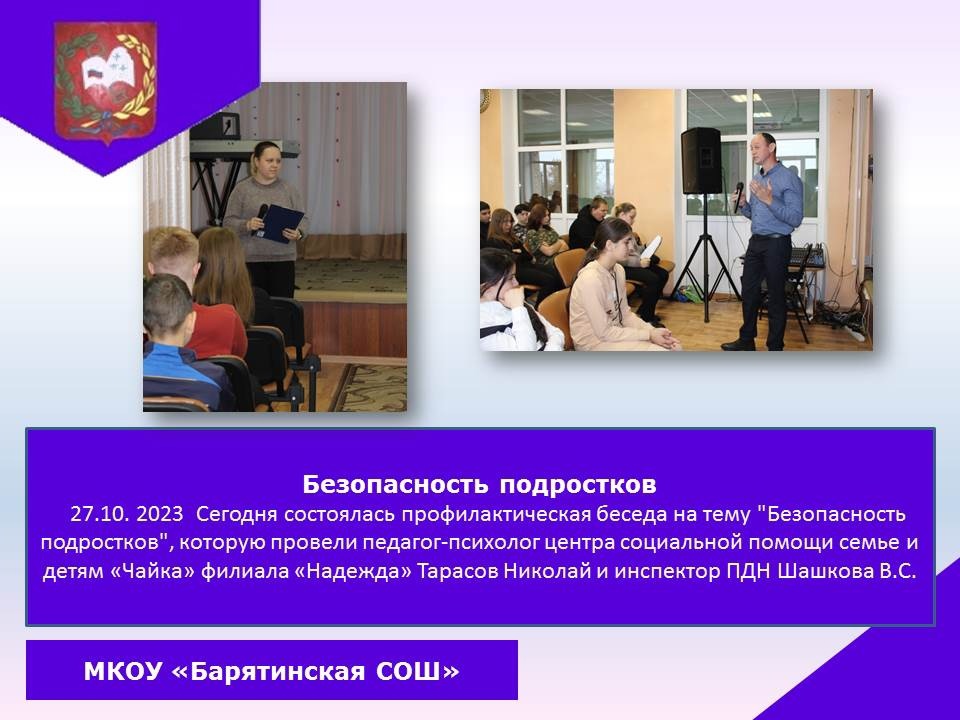 Безопасность подростков

27.10. 2023 Сегодня состоялась профилактическая беседа на тему "Безопасность подростков", которую провели педагог-психолог центра социальной помощи семье и детям «Чайка» филиала «Надежда» Тарасов Николай и инспектор ПДН Шашкова В.С.

МКОУ «Барятинская СОШ»